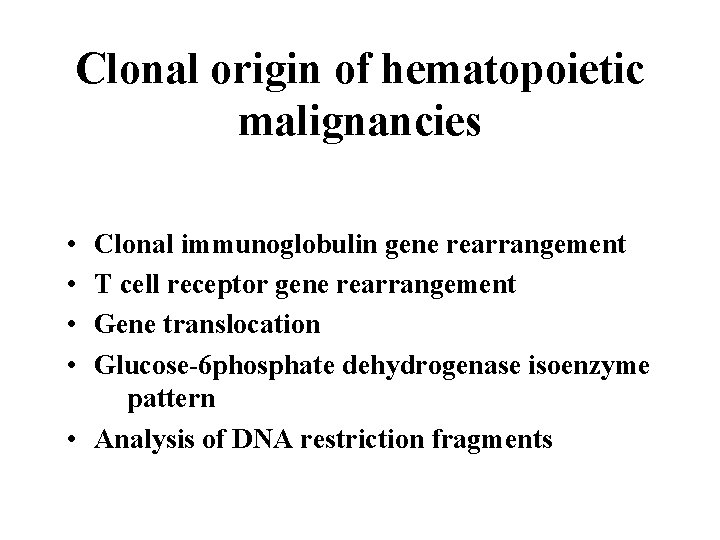 Clonal origin of hematopoietic malignancies

• Clonal immunoglobulin gene rearrangement
• T cell receptor gene rearrangement
• Gene translocation
• Glucose-6phosphate dehydrogenase isoenzyme pattern
• Analysis of DNA restriction fragments